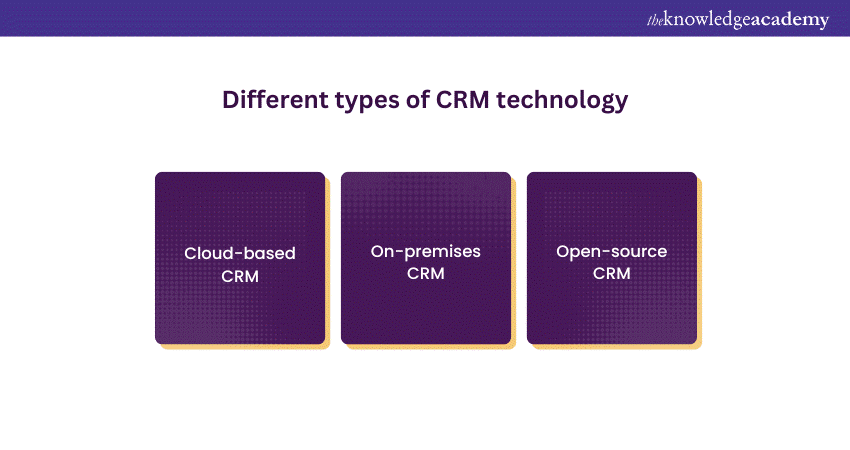 theknowledgeacademy

Different types of CRM technology

Cloud-based CRM

On-premises CRM

Open-source CRM